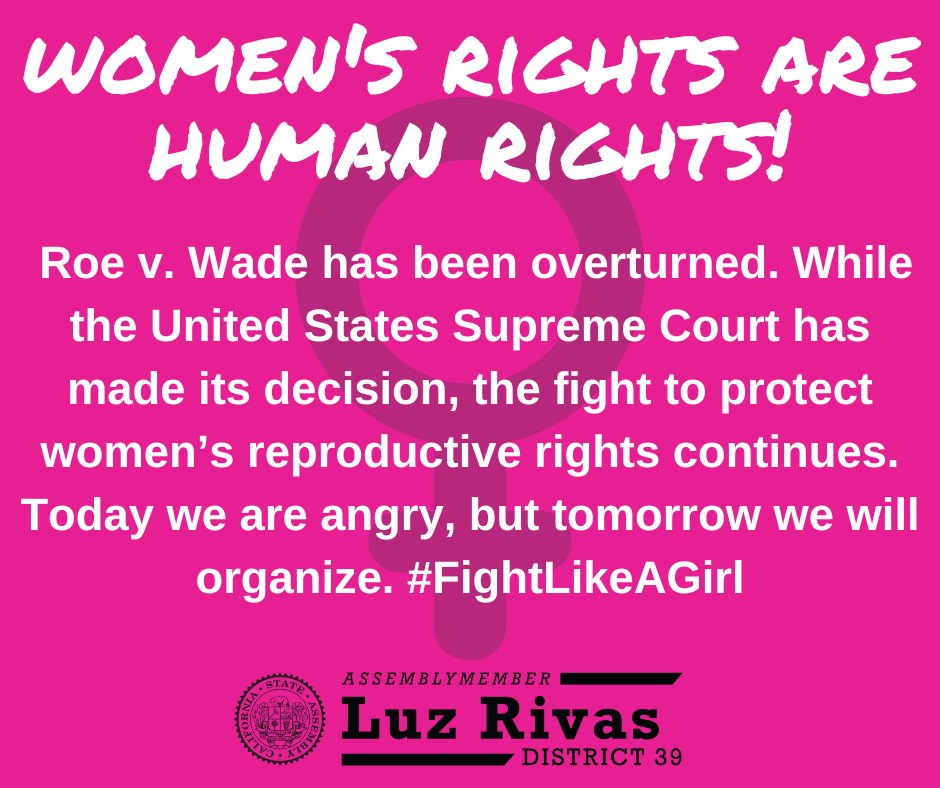 WOMEN'S RIGHTS ARE HUMAN RIGHTS!

Roe v. Wade has been overturned. While the United States Supreme Court has made its decision, the fight to protect women's reproductive rights continues. Today we are angry, but tomorrow we will organize. #FightLikeAGirl

CALIFORNIA STATE ASSEMBLY

ASSEMBLYMEMBER
Luz Rivas
DISTRICT 39